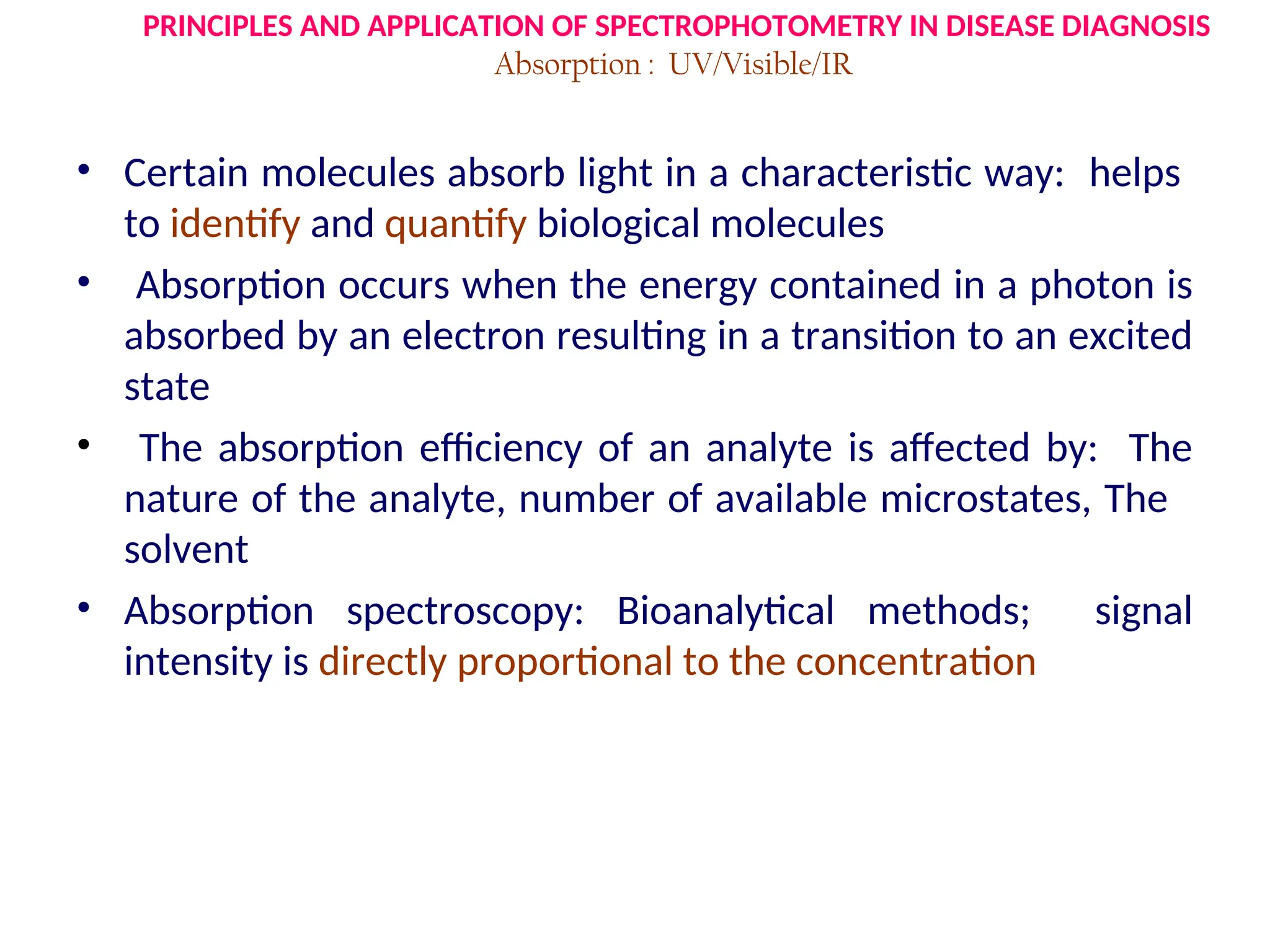 PRINCIPLES AND APPLICATION OF SPECTROPHOTOMETRY IN DISEASE DIAGNOSIS
Absorption : UV/Visible/IR

• Certain molecules absorb light in a characteristic way: helps to identify and quantify biological molecules

• Absorption occurs when the energy contained in a photon is absorbed by an electron resulting in a transition to an excited state

• The absorption efficiency of an analyte is affected by: The nature of the analyte, number of available microstates, The solvent

• Absorption spectroscopy: Bioanalytical methods; signal intensity is directly proportional to the concentration